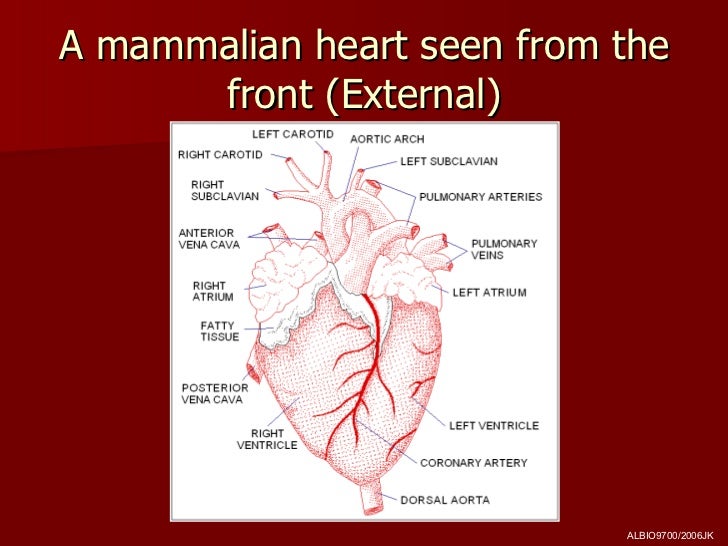 A mammalian heart seen from the front (External)

LEFT CAROTID
AORTIC ARCH
RIGHT CAROTID
LEFT SUBCLAVIAN
RIGHT SUBCLAVIAN
PULMONARY ARTERIES
ANTERIOR VENA CAVA
PULMONARY VEINS
RIGHT ATRIUM
LEFT ATRIUM
FATTY TISSUE
POSTERIOR VENA CAVA
LEFT VENTRICLE
RIGHT VENTRICLE
CORONARY ARTERY
DORSAL AORTA

ALBIO9700/2006JK